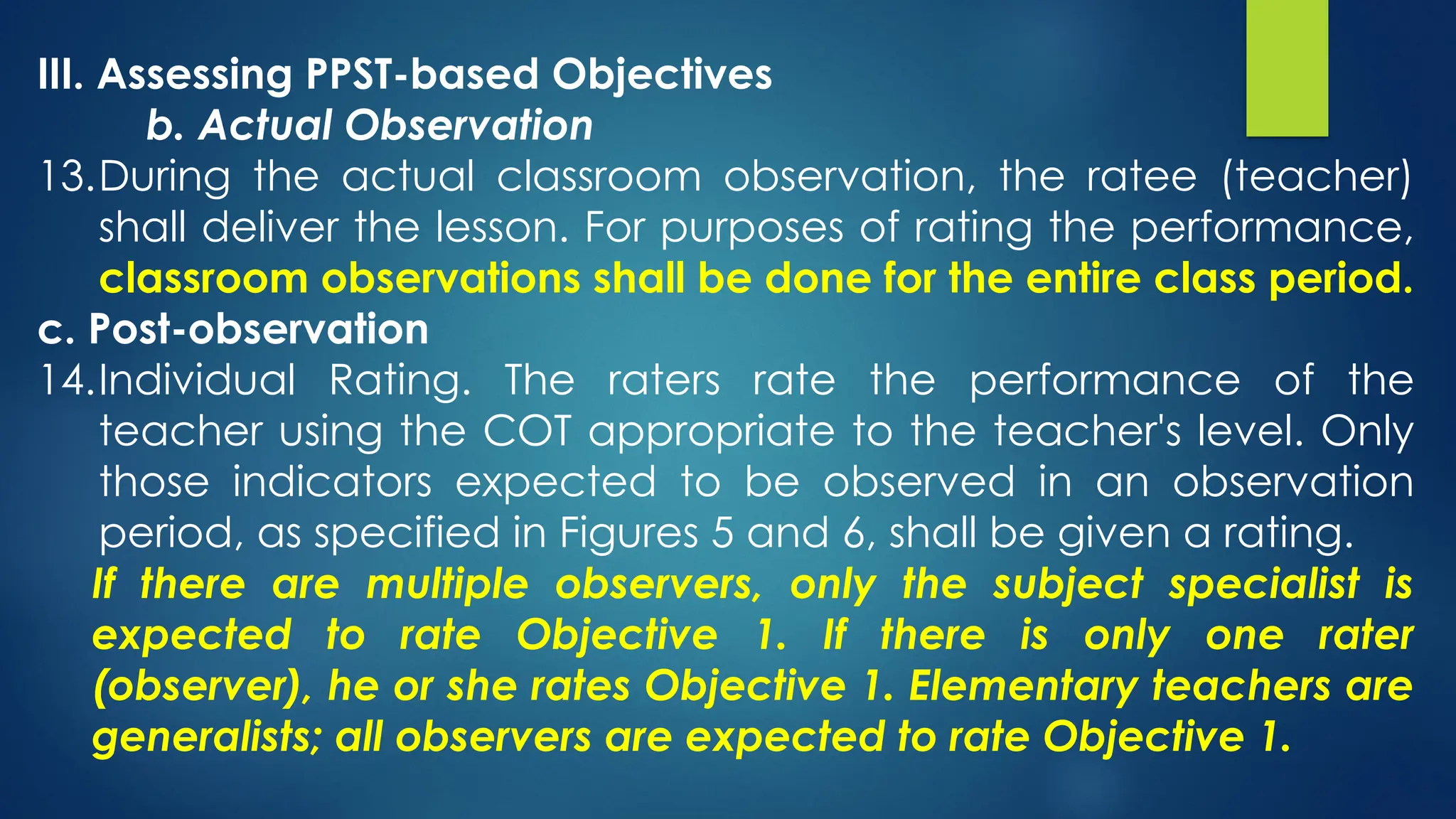 III. Assessing PPST-based Objectives

b. Actual Observation

13. During the actual classroom observation, the ratee (teacher) shall deliver the lesson. For purposes of rating the performance, classroom observations shall be done for the entire class period.

c. Post-observation

14. Individual Rating. The raters rate the performance of the teacher using the COT appropriate to the teacher's level. Only those indicators expected to be observed in an observation period, as specified in Figures 5 and 6, shall be given a rating.

If there are multiple observers, only the subject specialist is expected to rate Objective 1. If there is only one rater (observer), he or she rates Objective 1. Elementary teachers are generalists; all observers are expected to rate Objective 1.